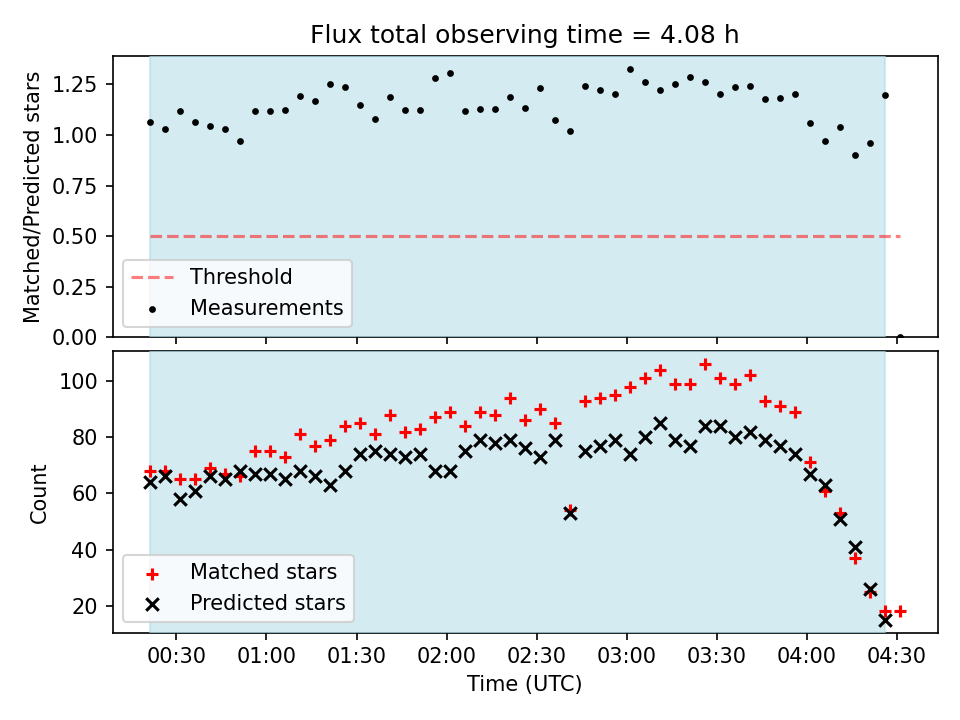 Flux total observing time = 4.08 h

Matched/Predicted stars

1.25
1.00
0.75
0.50
0.25
0.00

Threshold
Measurements

Count

100
80
60
40
20

Matched stars
Predicted stars

00:30
01:00
01:30
02:00
02:30
03:00
03:30
04:00
04:30

Time (UTC)